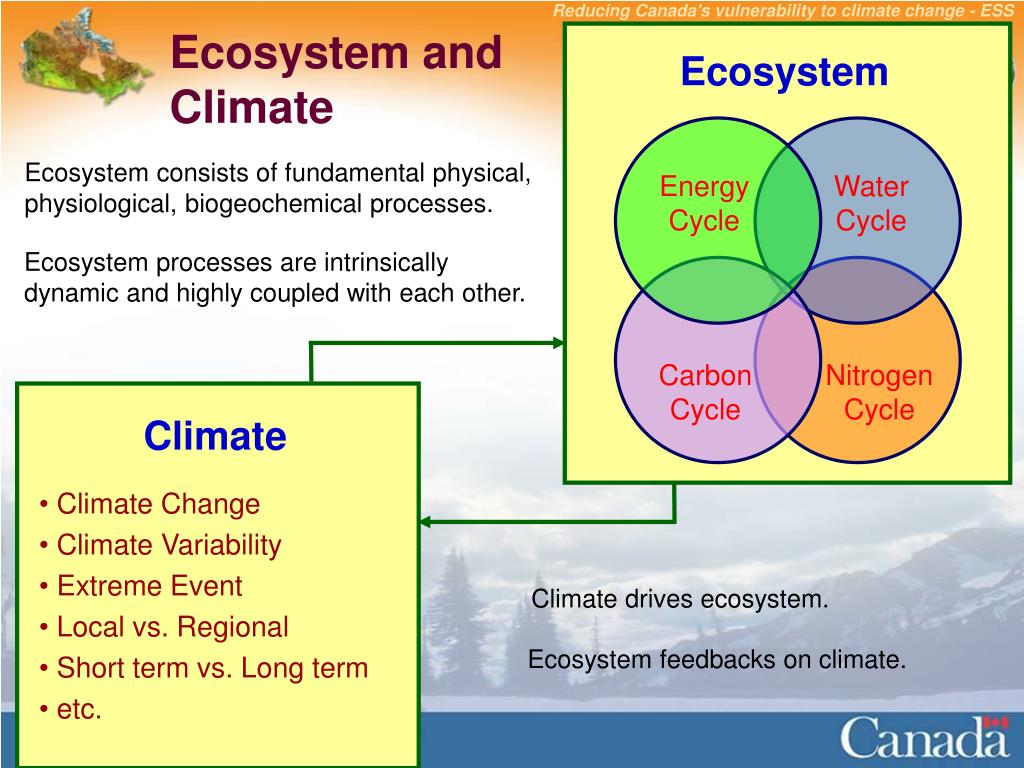 Reducing Canada's vulnerability to climate change - ESS

Ecosystem and Climate

Ecosystem consists of fundamental physical, physiological, biogeochemical processes.

Ecosystem processes are intrinsically dynamic and highly coupled with each other.

Ecosystem

Energy Cycle

Water Cycle

Carbon Cycle

Nitrogen Cycle

Climate

• Climate Change
• Climate Variability
• Extreme Event
• Local vs. Regional
• Short term vs. Long term
• etc.

Climate drives ecosystem.

Ecosystem feedbacks on climate.

Canada